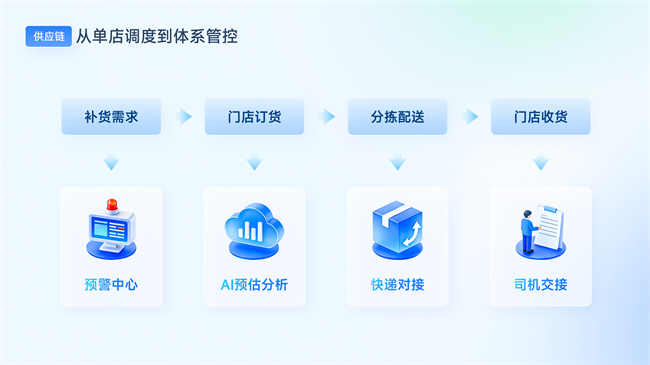 供应链 从单店调度到体系管控

补货需求

门店订货

分拣配送

门店收货

预警中心

AI预估分析

快递对接

司机交接